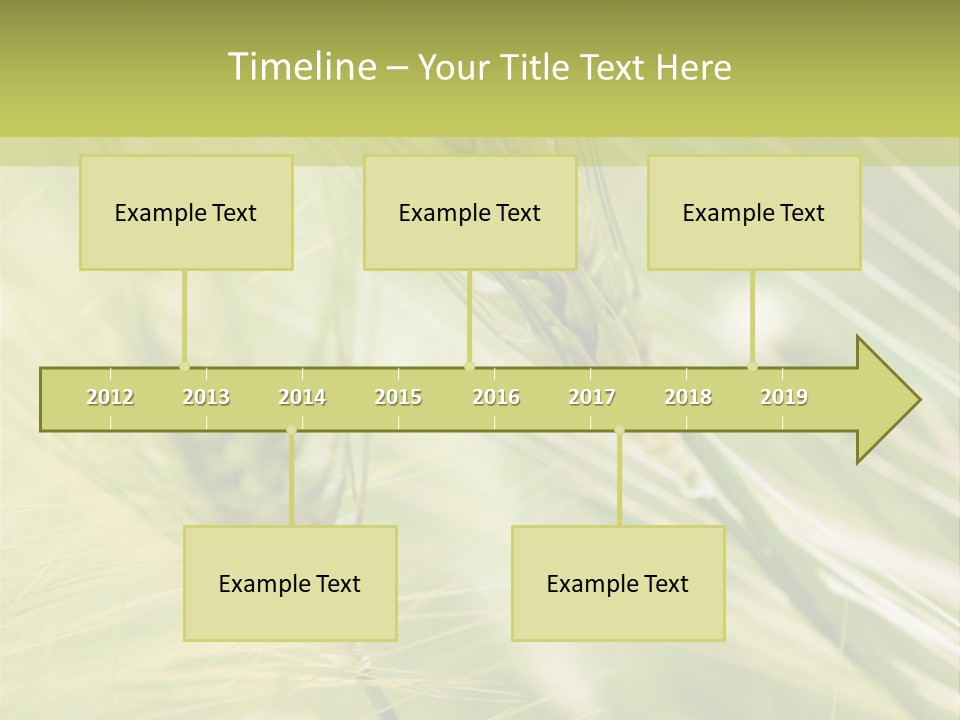 Timeline – Your Title Text Here

Example Text

Example Text

Example Text

2012 2013 2014 2015 2016 2017 2018 2019

Example Text

Example Text